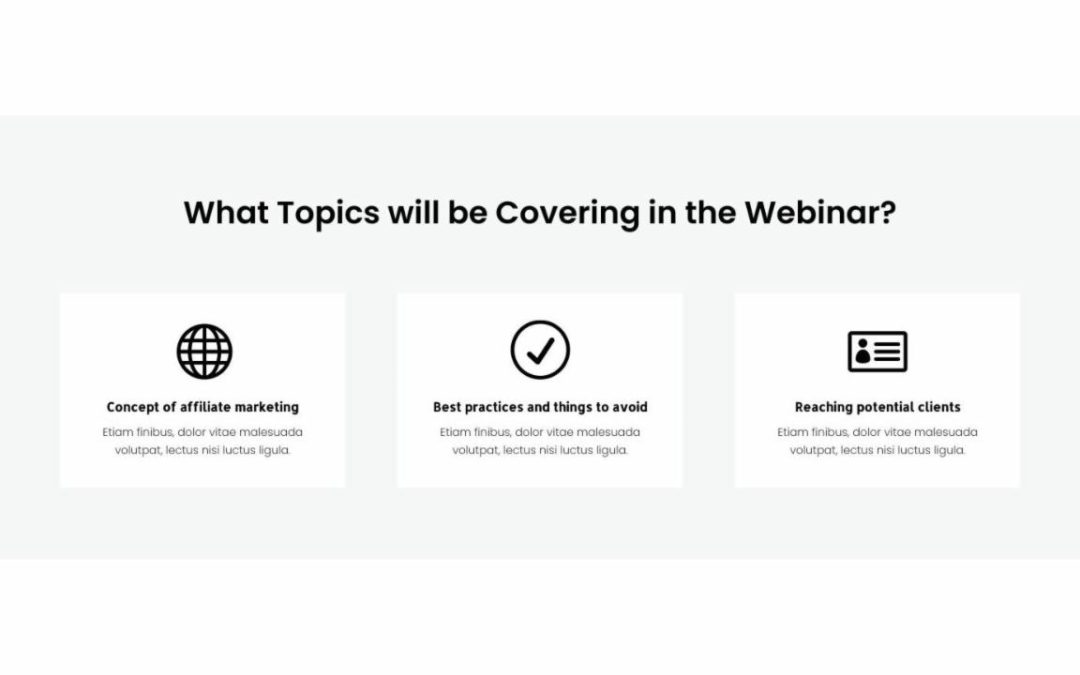 What Topics will be Covering in the Webinar?

Concept of affiliate marketing

Etiam finibus, dolor vitae malesuada volutpat, lectus nisi luctus ligula.

Best practices and things to avoid

Etiam finibus, dolor vitae malesuada volutpat, lectus nisi luctus ligula.

Reaching potential clients

Etiam finibus, dolor vitae malesuada volutpat, lectus nisi luctus ligula.